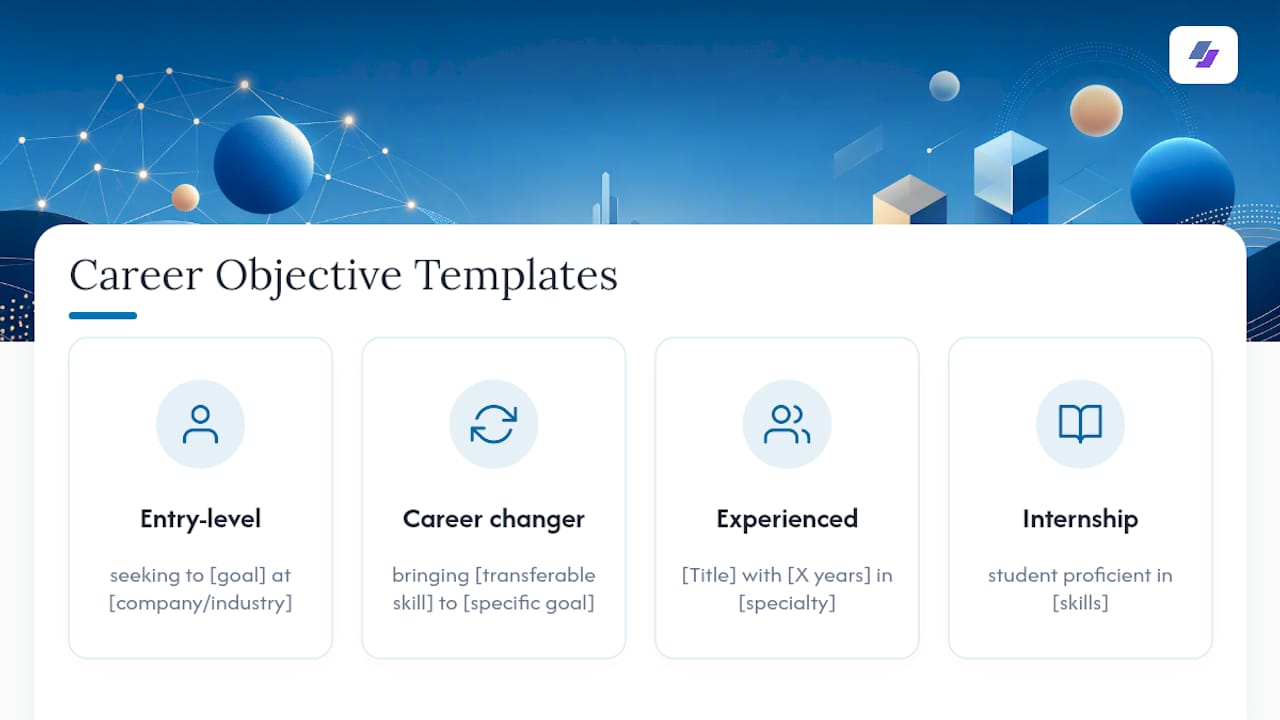 Career Objective Templates

Entry-level

seeking to [goal] at [company/industry]

Career changer

bringing [transferable skill] to [specific goal]

Experienced

[Title] with [X years] in [specialty]

Internship

student proficient in [skills]